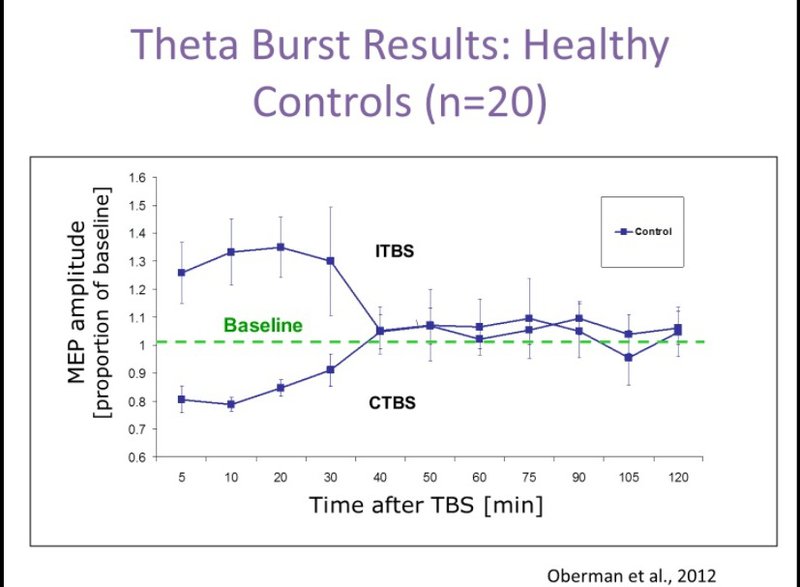 Theta Burst Results: Healthy Controls (n=20)

MEP amplitude [proportion of baseline]

1.6
1.5
1.4
1.3
1.2
1.1
1
0.9
0.8
0.7
0.6

Control

ITBS

Baseline

CTBS

5 10 20 30 40 50 60 75 90 105 120

Time after TBS [min]

Oberman et al., 2012